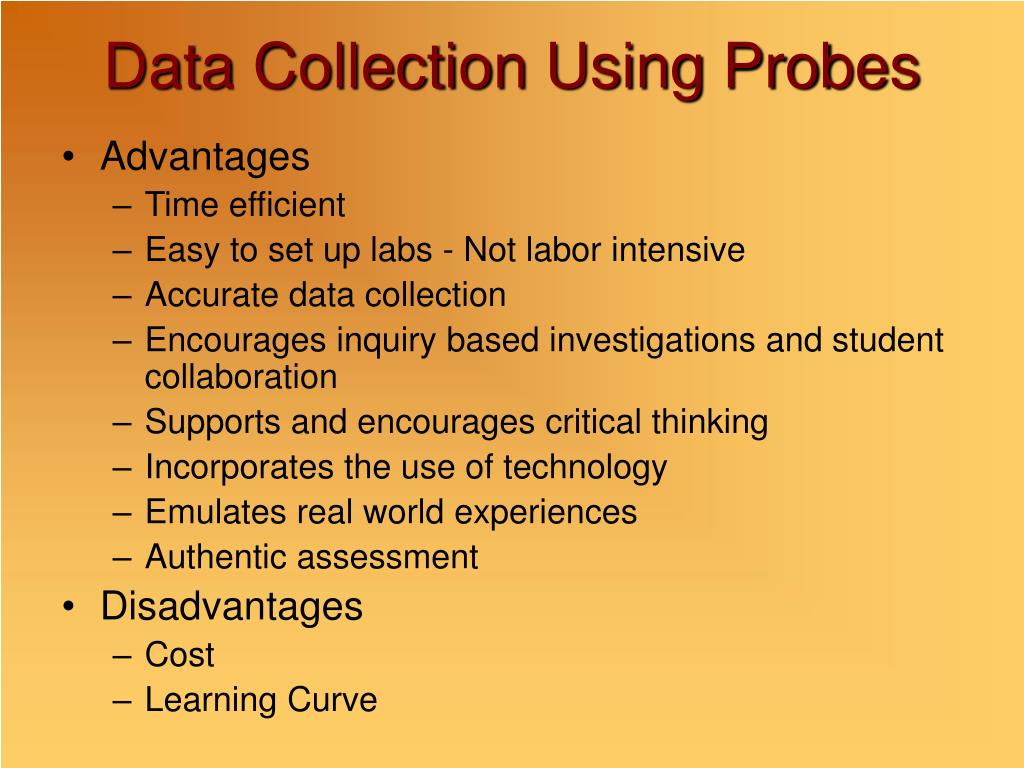 Data Collection Using Probes

• Advantages
– Time efficient
– Easy to set up labs - Not labor intensive
– Accurate data collection
– Encourages inquiry based investigations and student collaboration
– Supports and encourages critical thinking
– Incorporates the use of technology
– Emulates real world experiences
– Authentic assessment
• Disadvantages
– Cost
– Learning Curve